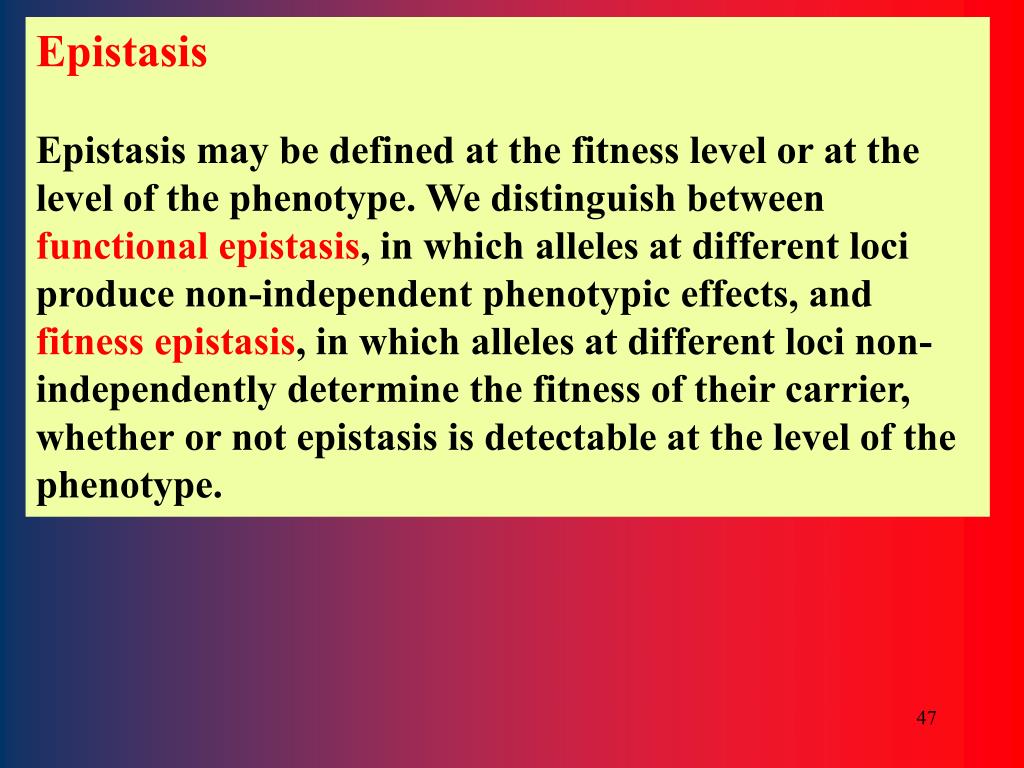 Epistasis

Epistasis may be defined at the fitness level or at the level of the phenotype. We distinguish between functional epistasis, in which alleles at different loci produce non-independent phenotypic effects, and fitness epistasis, in which alleles at different loci non-independently determine the fitness of their carrier, whether or not epistasis is detectable at the level of the phenotype.

47